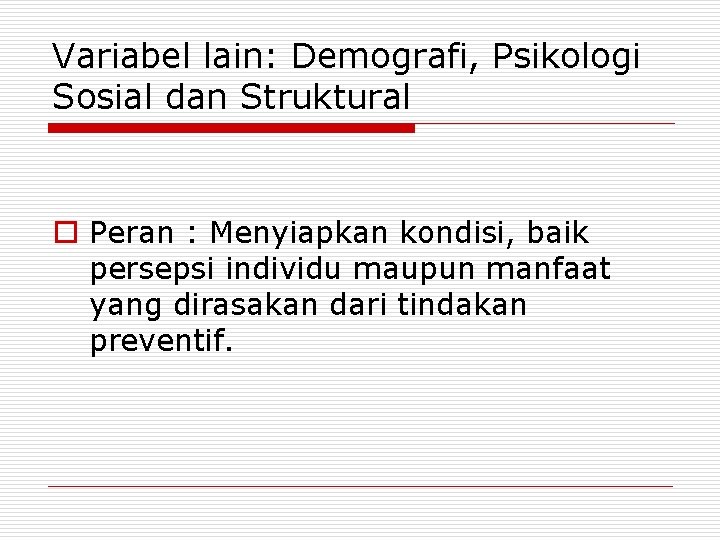 Variabel lain: Demografi, Psikologi Sosial dan Struktural

Peran : Menyiapkan kondisi, baik persepsi individu maupun manfaat yang dirasakan dari tindakan preventif.